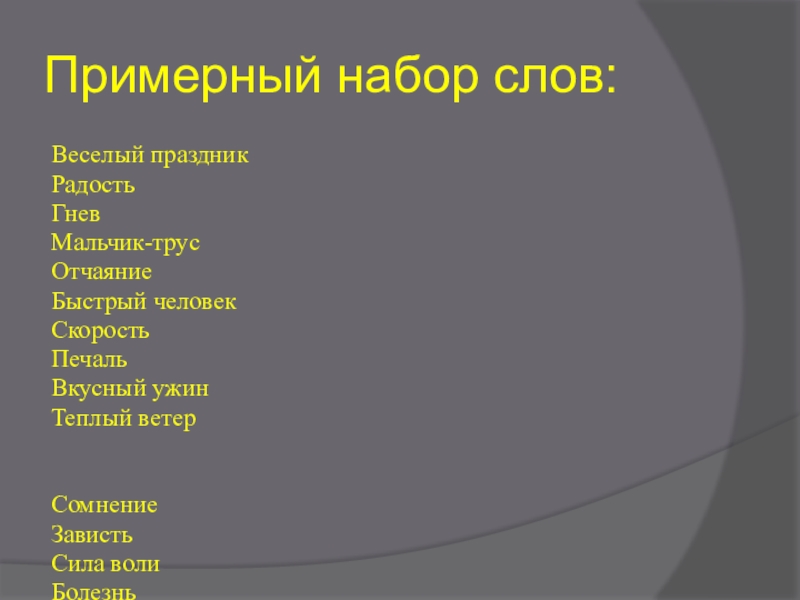 Примерный набор слов:

Веселый праздник
Радость
Гнев
Мальчик-трус
Отчаяние
Быстрый человек
Скорость
Печаль
Вкусный ужин
Теплый ветер

Сомнение
Зависть
Сила воли
Болезнь